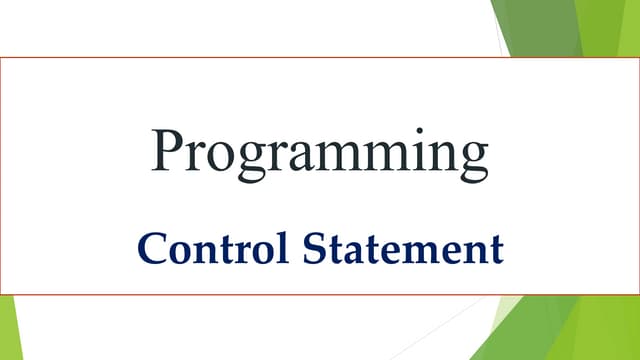 Programming

Control Statement